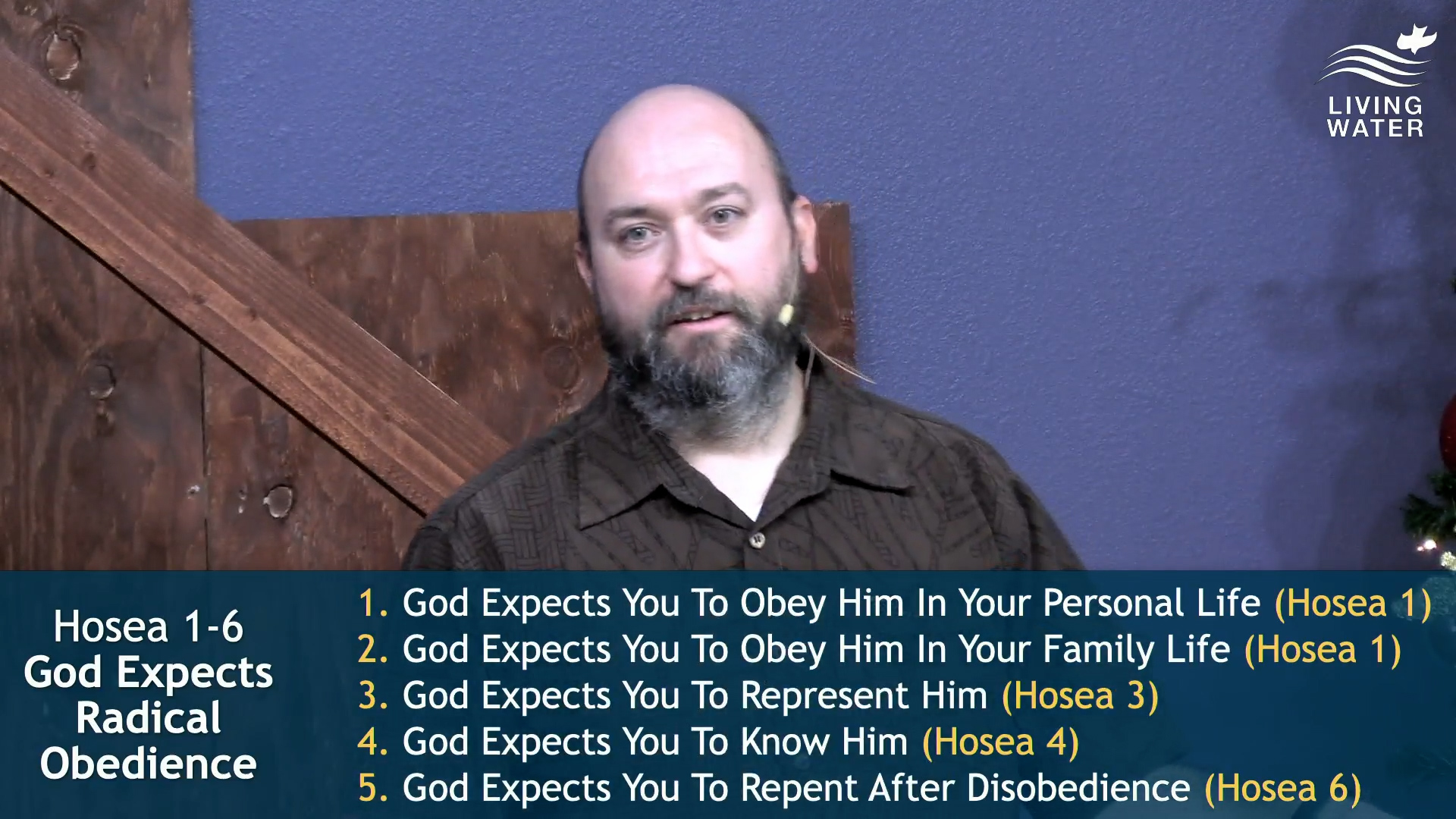 LIVING WATER

Hosea 1-6
God Expects Radical Obedience

1. God Expects You To Obey Him In Your Personal Life (Hosea 1)
2. God Expects You To Obey Him In Your Family Life (Hosea 1)
3. God Expects You To Represent Him (Hosea 3)
4. God Expects You To Know Him (Hosea 4)
5. God Expects You To Repent After Disobedience (Hosea 6)